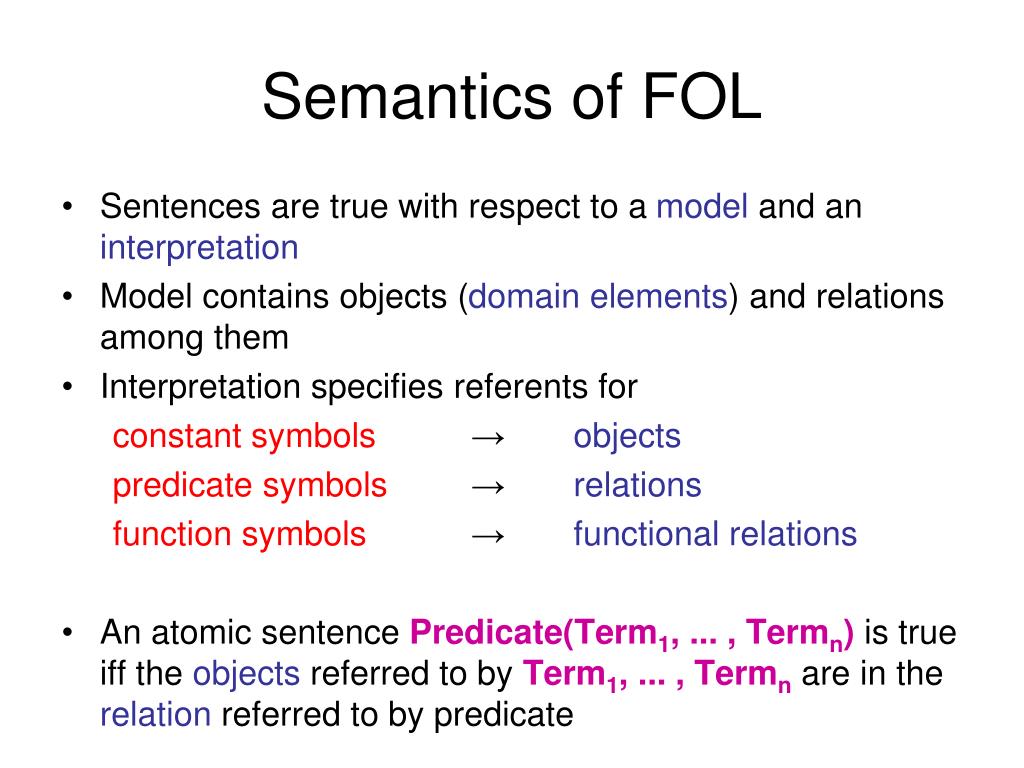 Semantics of FOL

• Sentences are true with respect to a model and an interpretation

• Model contains objects (domain elements) and relations among them

• Interpretation specifies referents for
constant symbols → objects
predicate symbols → relations
function symbols → functional relations

• An atomic sentence Predicate(Term$_1$, ... , Term$_n$) is true iff the objects referred to by Term$_1$, ... , Term$_n$ are in the relation referred to by predicate